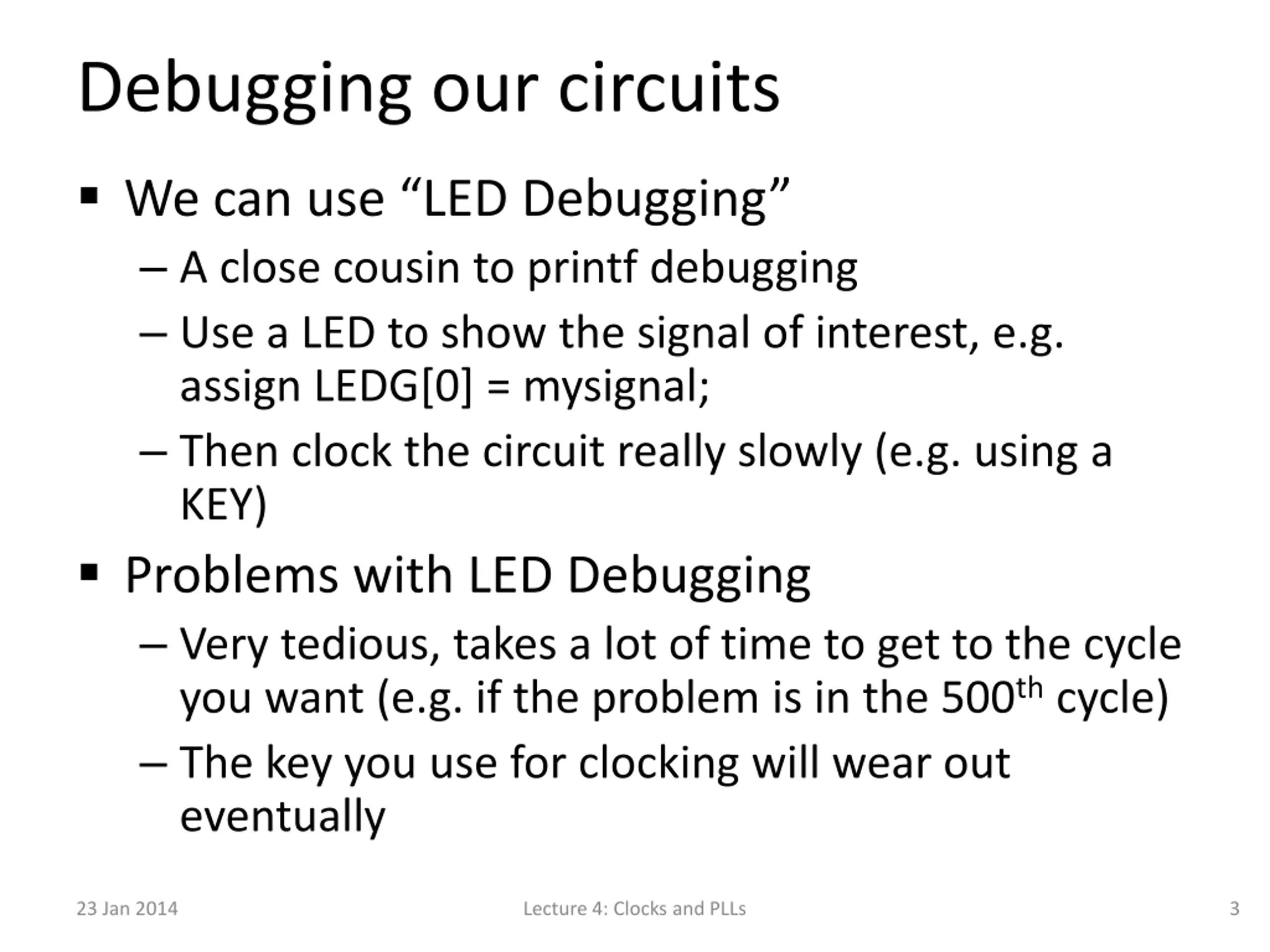 Debugging our circuits

▪ We can use “LED Debugging”

– A close cousin to printf debugging

– Use a LED to show the signal of interest, e.g. assign LEDG[0] = mysignal;

– Then clock the circuit really slowly (e.g. using a KEY)

▪ Problems with LED Debugging

– Very tedious, takes a lot of time to get to the cycle you want (e.g. if the problem is in the 500$^{th}$ cycle)

– The key you use for clocking will wear out eventually

23 Jan 2014

Lecture 4: Clocks and PLLs

3